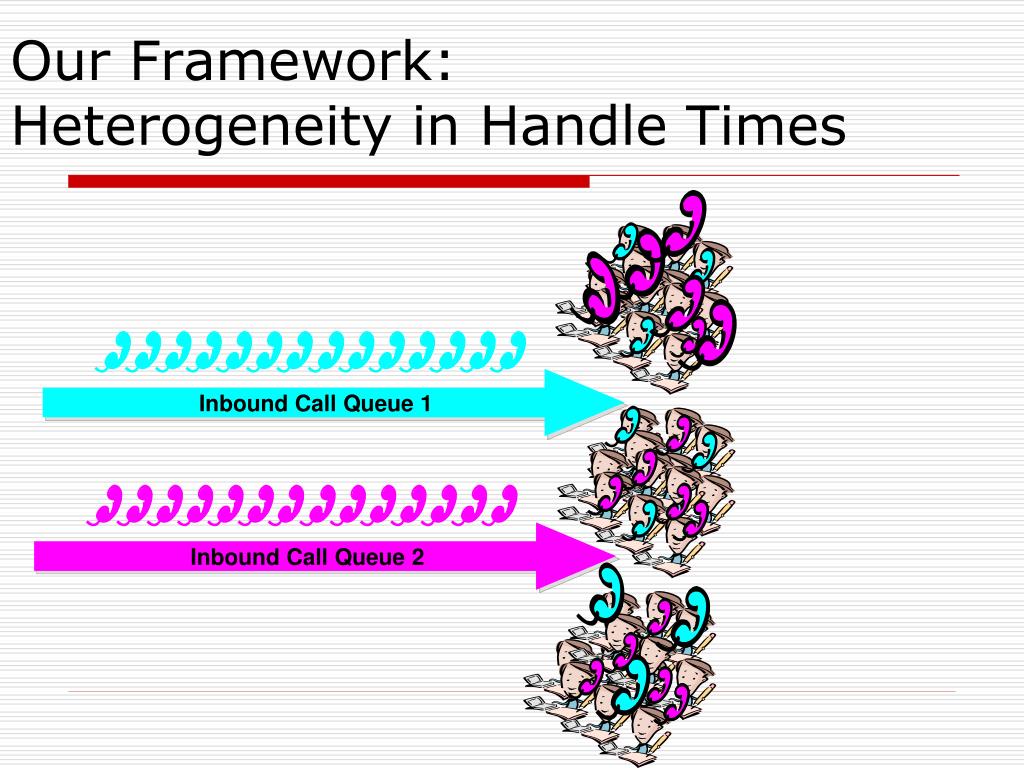 Our Framework:
Heterogeneity in Handle Times

Inbound Call Queue 1

Inbound Call Queue 2